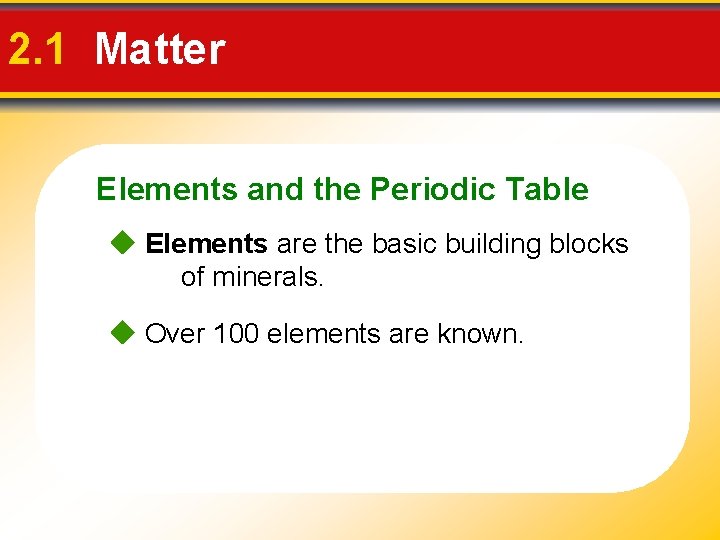 2.1 Matter

Elements and the Periodic Table

◆ Elements are the basic building blocks of minerals.

◆ Over 100 elements are known.